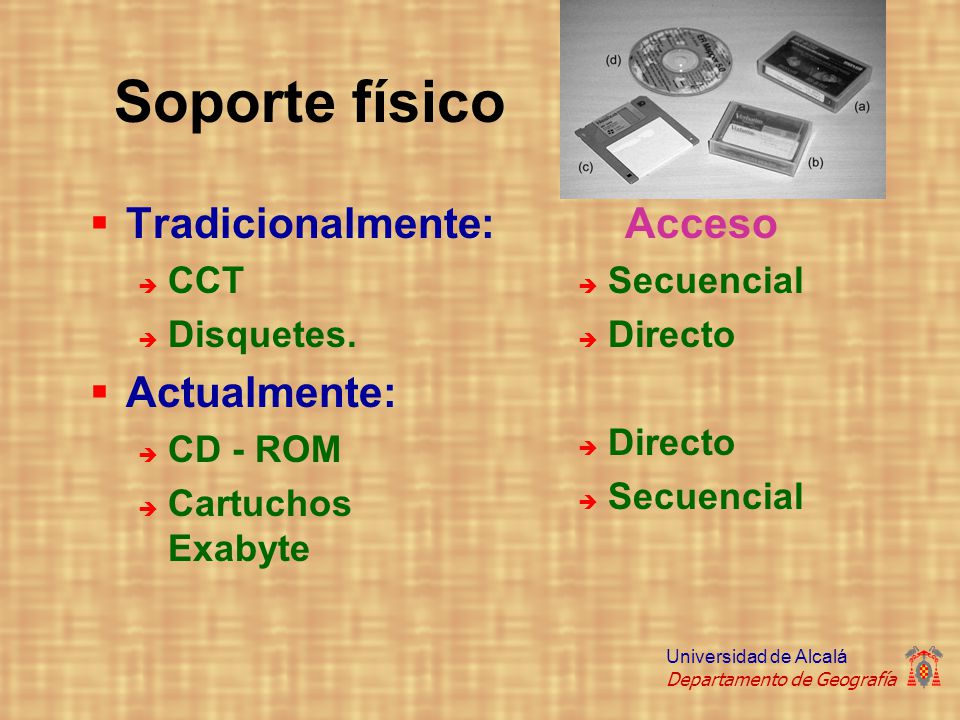 Soporte físico

(d)
(a)
(c)
(b)

▪ Tradicionalmente:
➔ CCT
➔ Disquetes.
▪ Actualmente:
➔ CD - ROM
➔ Cartuchos Exabyte

Acceso
➔ Secuencial
➔ Directo

➔ Directo
➔ Secuencial

Universidad de Alcalá
Departamento de Geografía